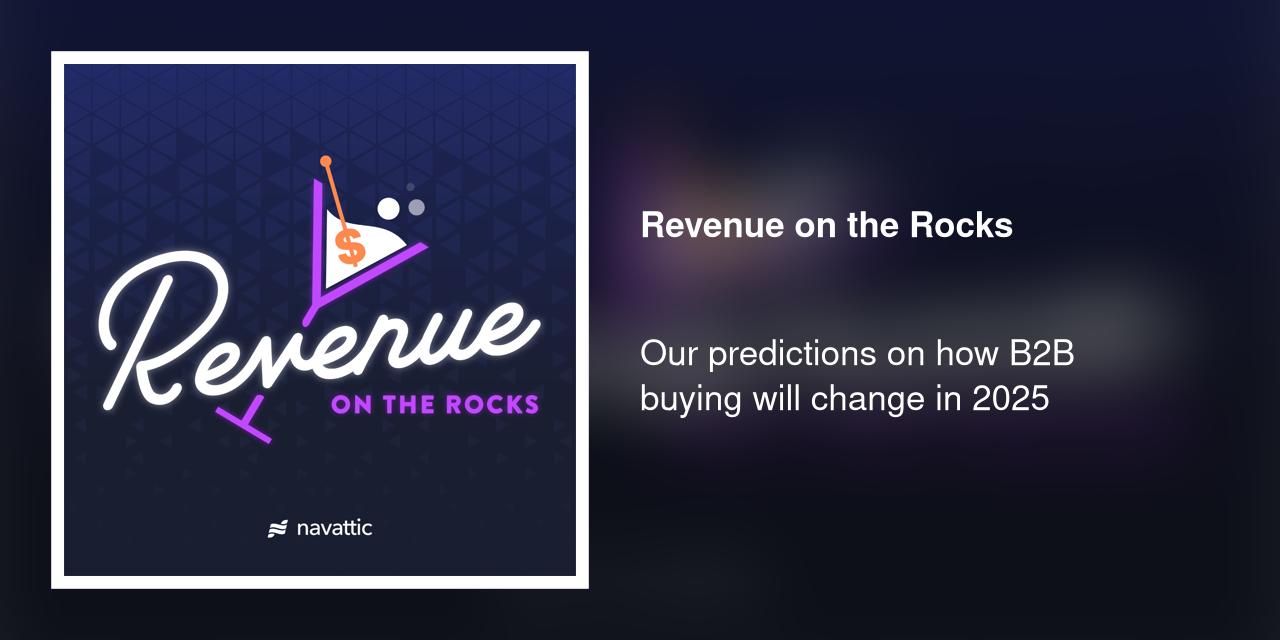 $

Revenue

ON THE ROCKS

navattic

Revenue on the Rocks

Our predictions on how B2B buying will change in 2025